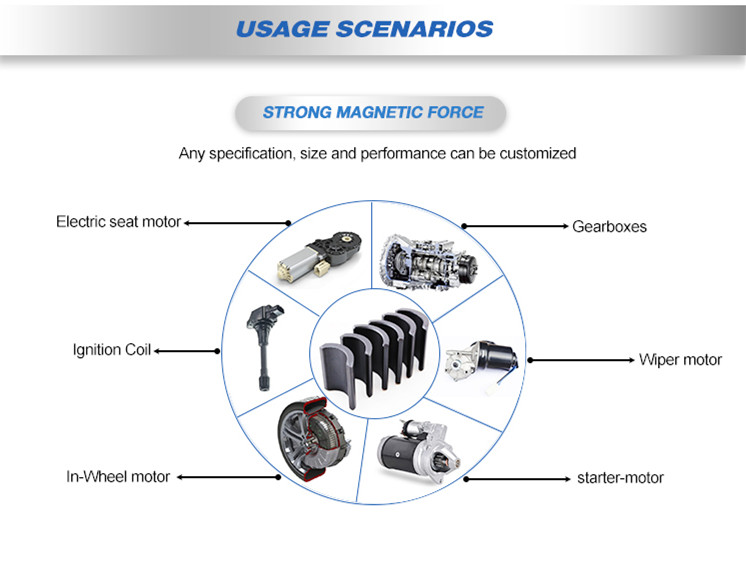 USAGE SCENARIOS

STRONG MAGNETIC FORCE

Any specification, size and performance can be customized

Electric seat motor

Gearboxes

Ignition Coil

Wiper motor

In-Wheel motor

starter-motor